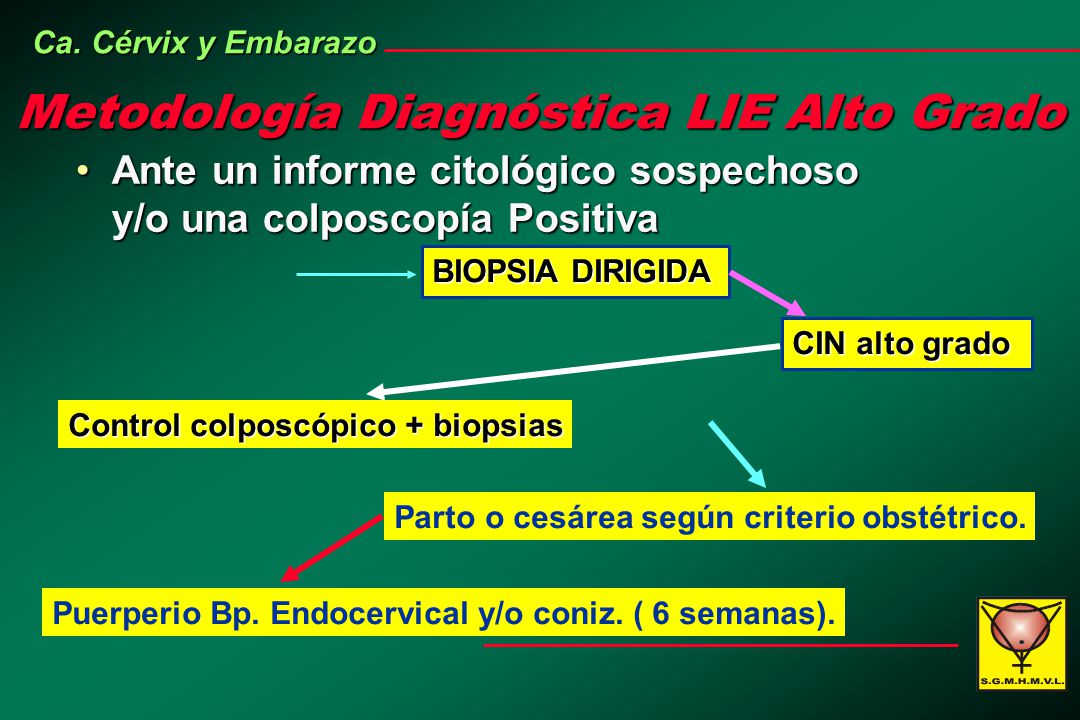 Ca. Cérvix y Embarazo

Metodología Diagnóstica LIE Alto Grado

• Ante un informe citológico sospechoso y/o una colposcopía Positiva

BIOPSIA DIRIGIDA

CIN alto grado

Control colposcópico + biopsias

Parto o cesárea según criterio obstétrico.

Puerperio Bp. Endocervical y/o coniz. ( 6 semanas).

S.G.M.H.M.V.L.